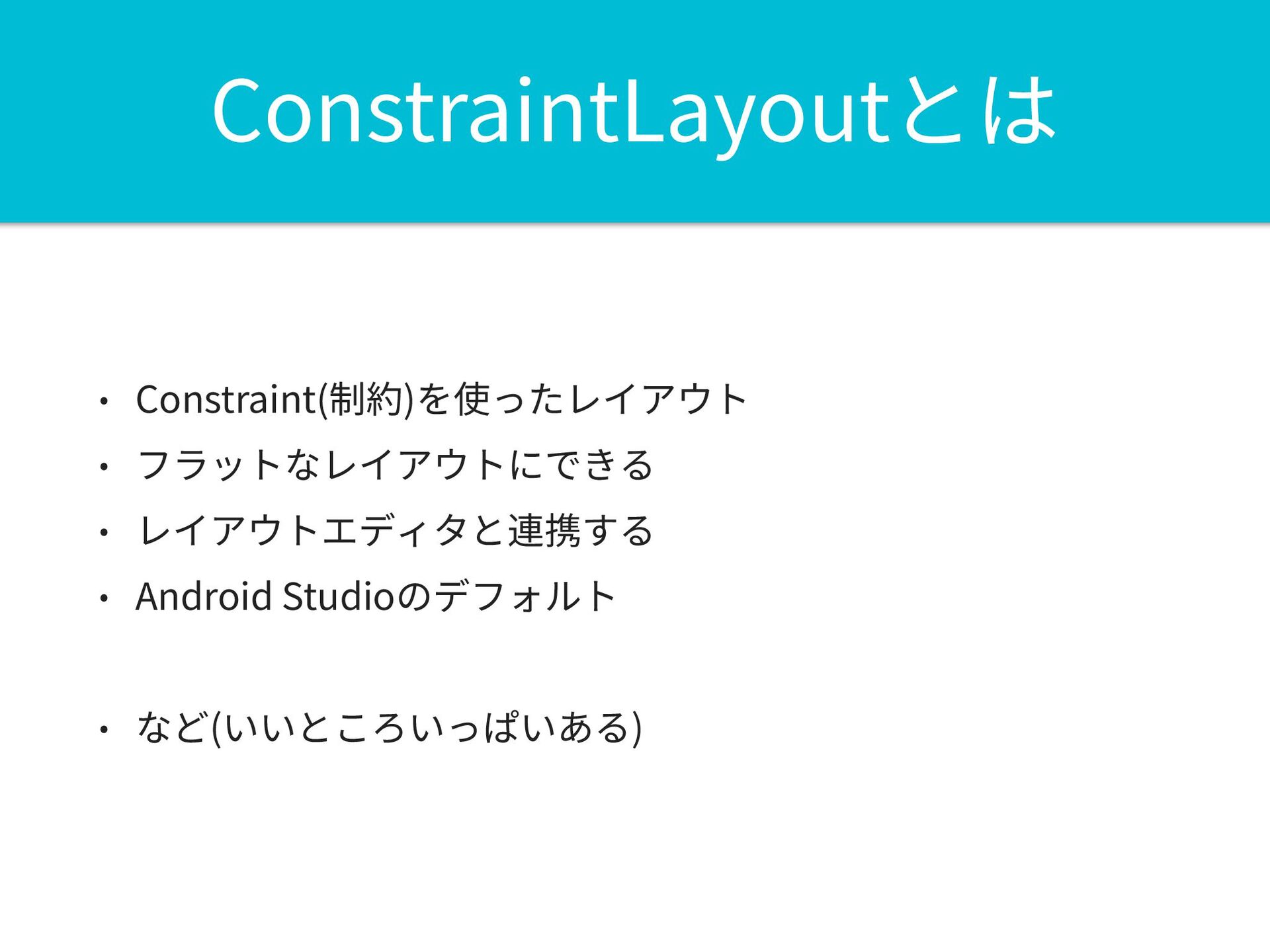 ConstraintLayoutとは

• Constraint(制約)を使ったレイアウト
• フラットなレイアウトにできる
• レイアウトエディタと連携する
• Android Studioのデフォルト

• など(いいところいっぱいある)